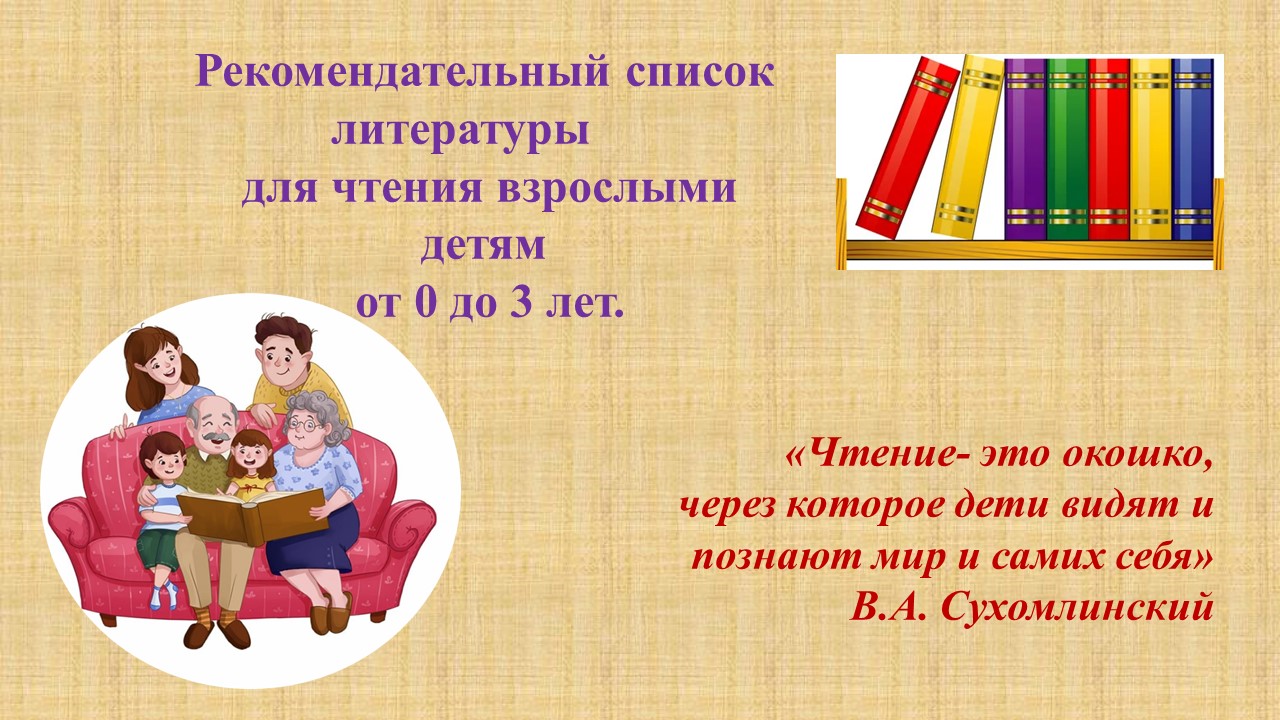 Рекомендательный список литературы для чтения взрослыми детям от 0 до 3 лет.

«Чтение- это окошко, через которое дети видят и познают мир и самих себя»
В.А. Сухомлинский